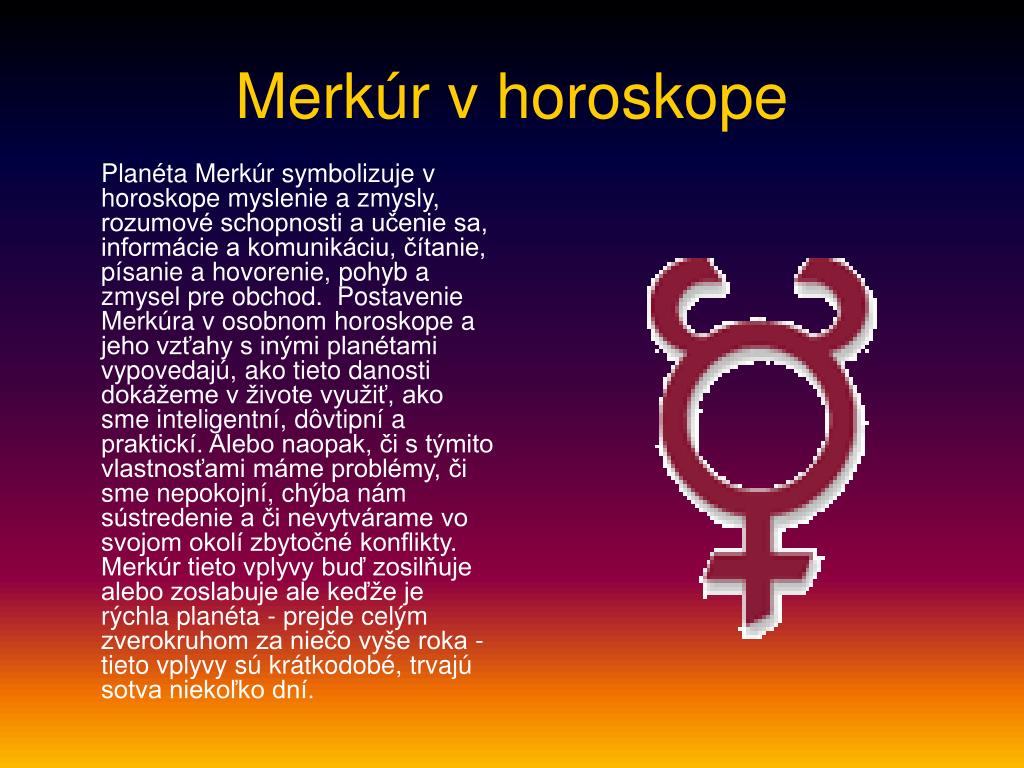 Merkúr v horoskope

Planéta Merkúr symbolizuje v horoskope myslenie a zmysly, rozumové schopnosti a učenie sa, informácie a komunikáciu, čítanie, písanie a hovorenie, pohyb a zmysel pre obchod.  Postavenie Merkúra v osobnom horoskope a jeho vzťahy s inými planétami vypovedajú, ako tieto danosti dokážeme v živote využiť, ako sme inteligentní, dôvtipní a praktickí. Alebo naopak, či s týmito vlastnosťami máme problémy, či sme nepokojní, chýba nám sústredenie a či nevytvárame vo svojom okolí zbytočné konflikty. Merkúr tieto vplyvy buď zosilňuje alebo zoslabuje ale keďže je rýchla planéta - prejde celým zverokruhom za niečo vyše roka - tieto vplyvy sú krátkodobé, trvajú sotva niekoľko dní.